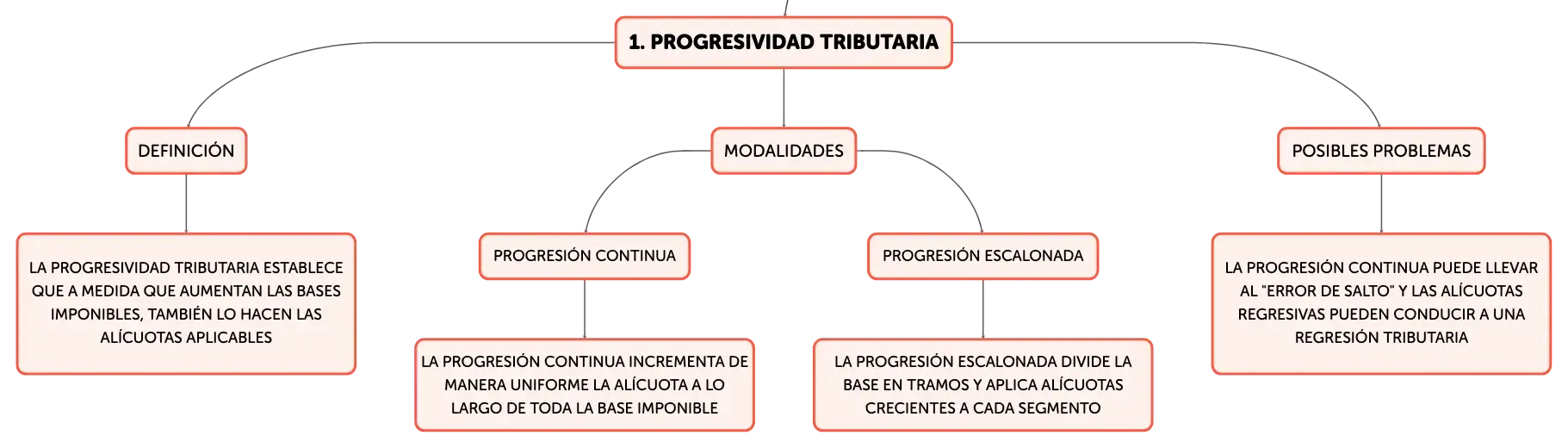 1. PROGRESIVIDAD TRIBUTARIA

DEFINICIÓN

LA PROGRESIVIDAD TRIBUTARIA ESTABLECE QUE A MEDIDA QUE AUMENTAN LAS BASES IMPONIBLES, TAMBIÉN LO HACEN LAS ALÍCUOTAS APLICABLES

MODALIDADES

PROGRESIÓN CONTINUA

LA PROGRESIÓN CONTINUA INCREMENTA DE MANERA UNIFORME LA ALÍCUOTA A LO LARGO DE TODA LA BASE IMPONIBLE

PROGRESIÓN ESCALONADA

LA PROGRESIÓN ESCALONADA DIVIDE LA BASE EN TRAMOS Y APLICA ALÍCUOTAS CRECIENTES A CADA SEGMENTO

POSIBLES PROBLEMAS

LA PROGRESIÓN CONTINUA PUEDE LLEVAR AL "ERROR DE SALTO" Y LAS ALÍCUOTAS REGRESIVAS PUEDEN CONDUCIR A UNA REGRESIÓN TRIBUTARIA